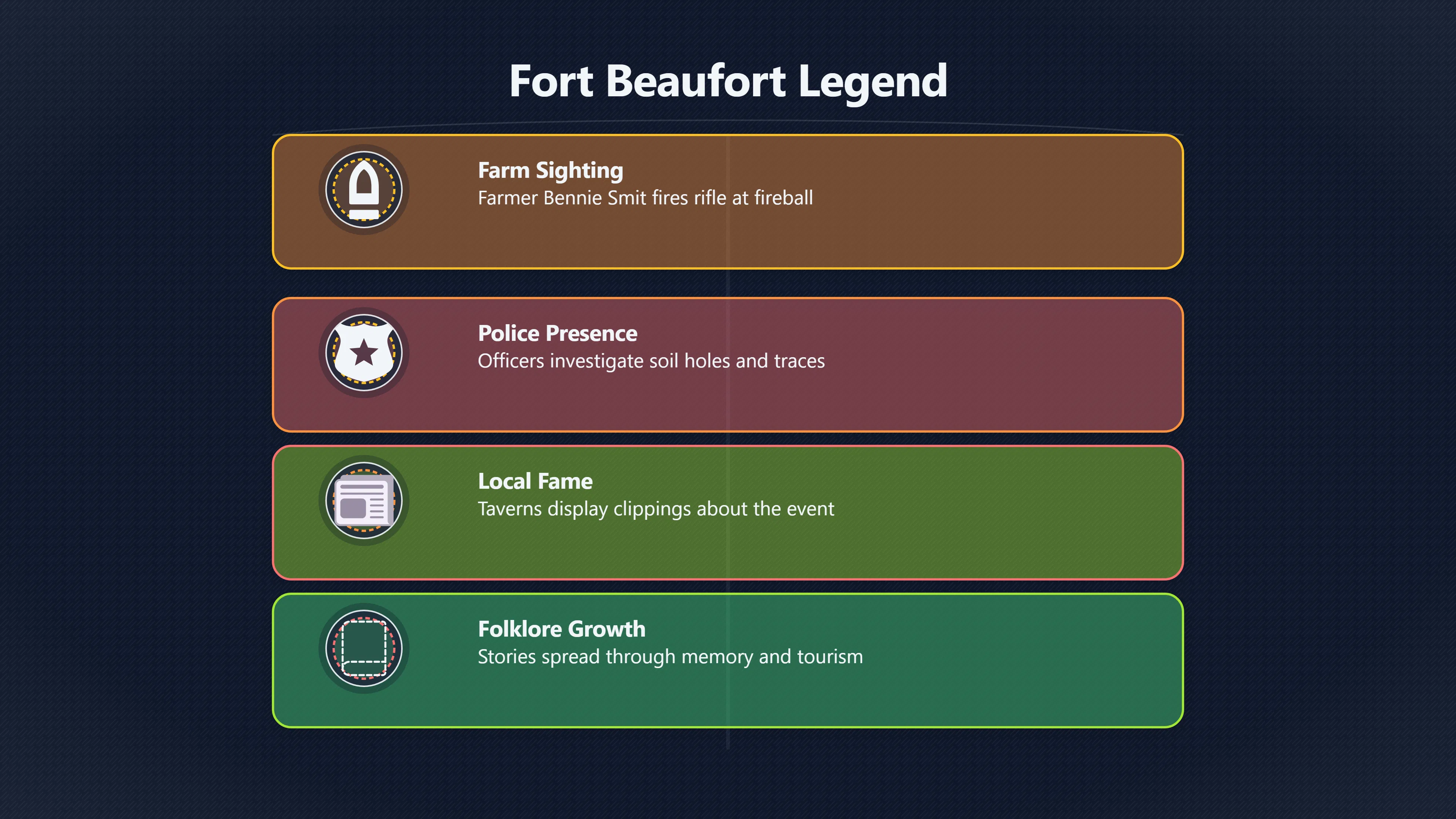 Fort Beaufort Legend

Farm Sighting
Farmer Bennie Smit fires rifle at fireball

Police Presence
Officers investigate soil holes and traces

Local Fame
Taverns display clippings about the event

Folklore Growth
Stories spread through memory and tourism